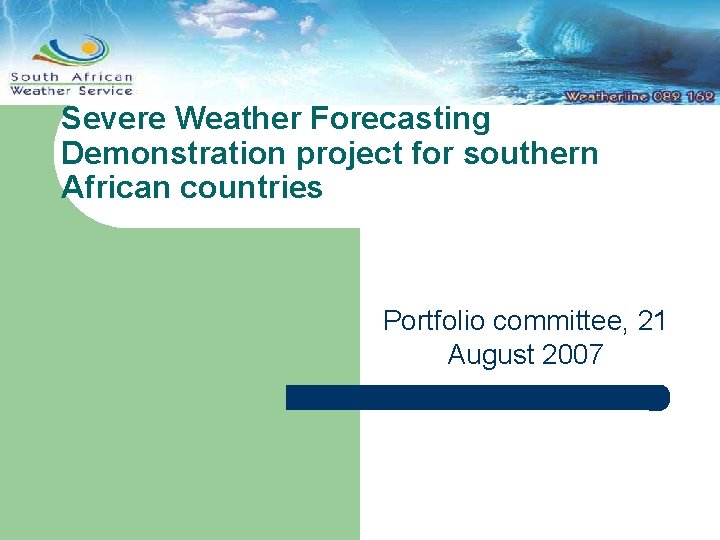 South African Weather Service

Weatherline 082 162

Severe Weather Forecasting Demonstration project for southern African countries

Portfolio committee, 21 August 2007